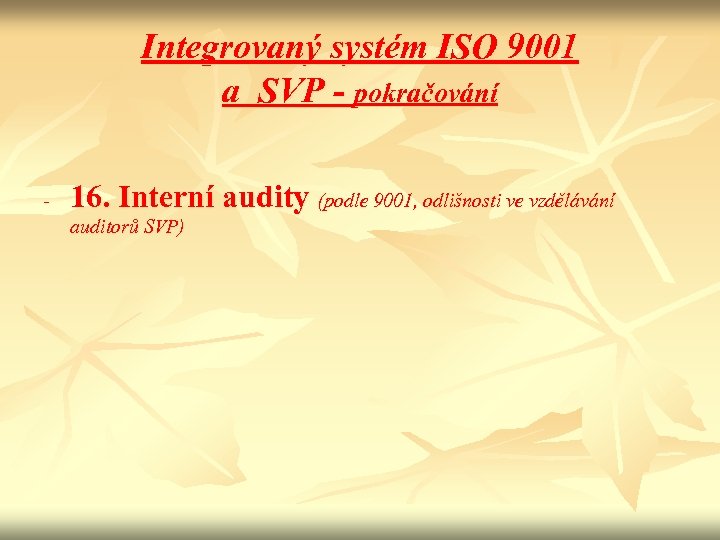 Integrovaný systém ISO 9001 a SVP - pokračování

- 16. Interní audity (podle 9001, odlišnosti ve vzdělávání auditorů SVP)